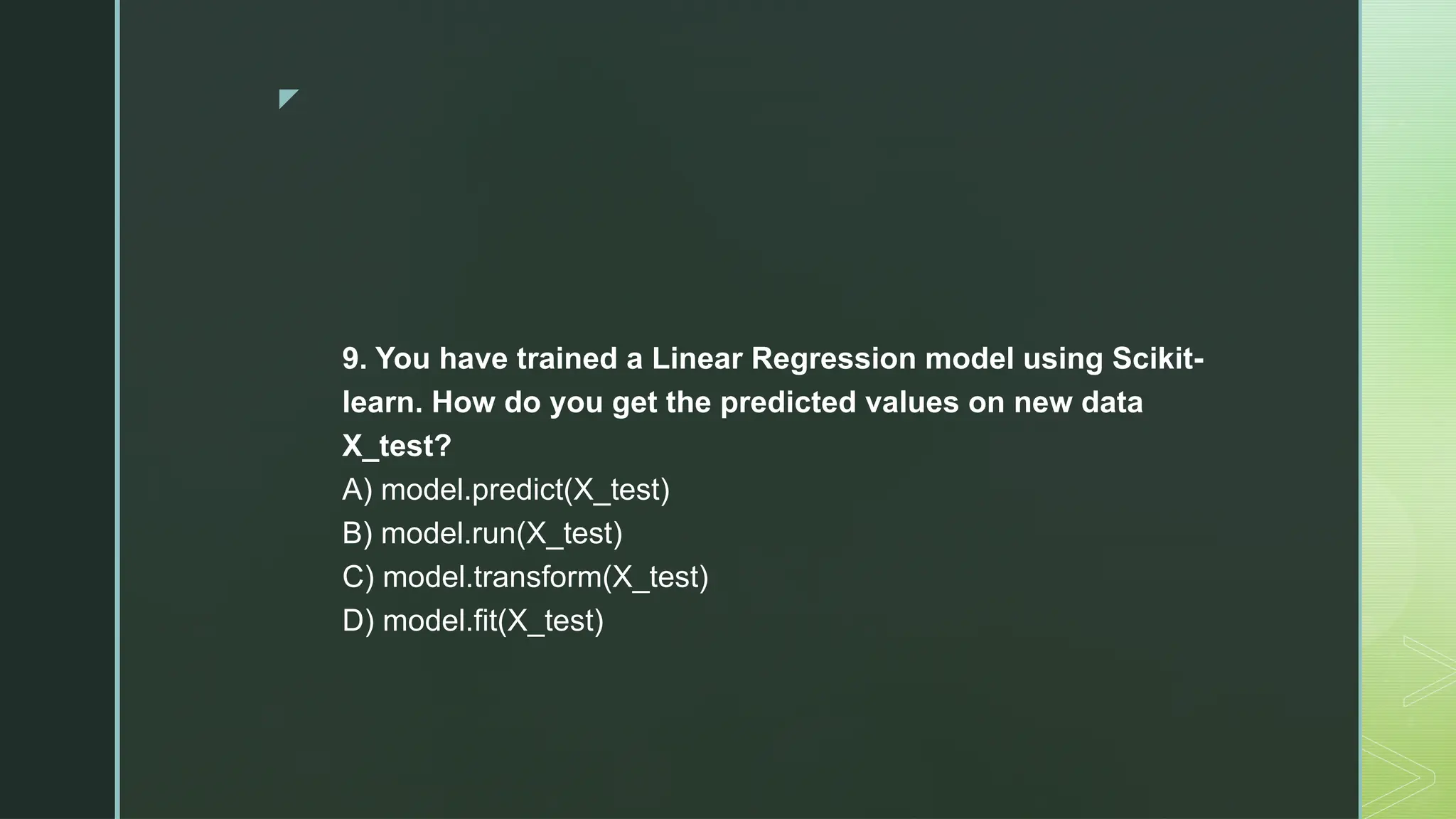 9. You have trained a Linear Regression model using Scikit-learn. How do you get the predicted values on new data X_test?
A) model.predict(X_test)
B) model.run(X_test)
C) model.transform(X_test)
D) model.fit(X_test)